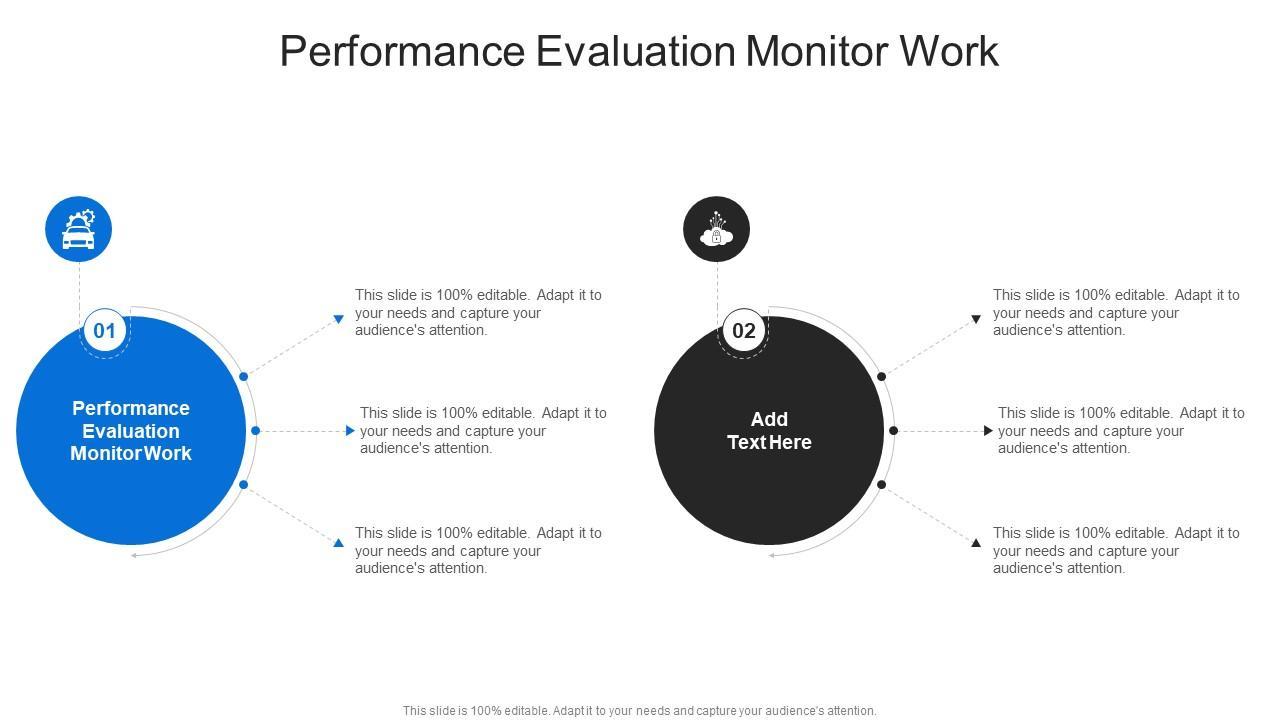 Performance Evaluation Monitor Work

01

Performance Evaluation Monitor Work

This slide is 100% editable. Adapt it to your needs and capture your audience's attention.

This slide is 100% editable. Adapt it to your needs and capture your audience's attention.

This slide is 100% editable. Adapt it to your needs and capture your audience's attention.

02

Add Text Here

This slide is 100% editable. Adapt it to your needs and capture your audience's attention.

This slide is 100% editable. Adapt it to your needs and capture your audience's attention.

This slide is 100% editable. Adapt it to your needs and capture your audience's attention.

This slide is 100% editable. Adapt it to your needs and capture your audience's attention.